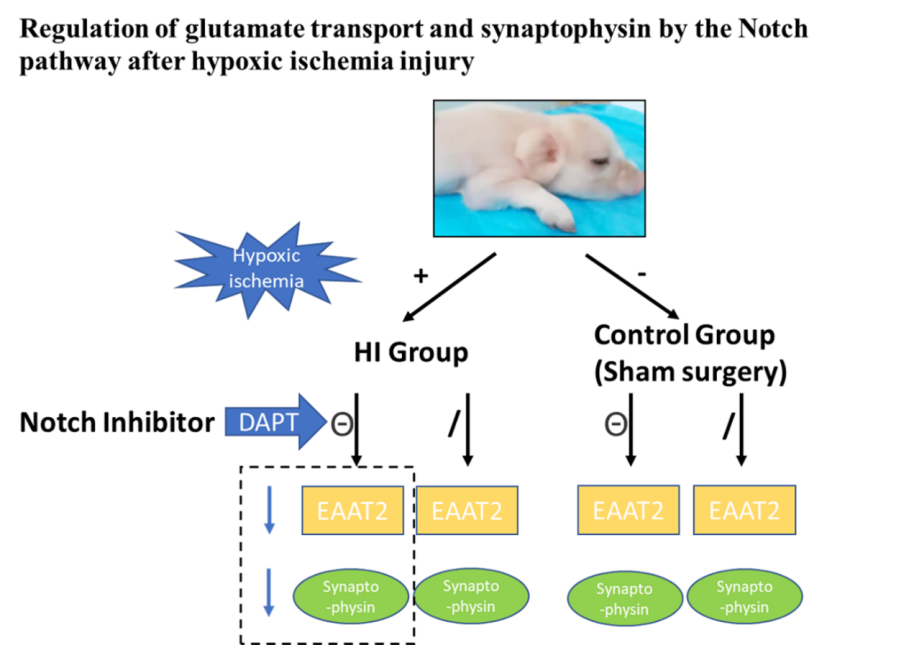 Regulation of glutamate transport and synaptophysin by the Notch pathway after hypoxic ischemia injury

Hypoxic ischemia

+

-

HI Group

Control Group (Sham surgery)

Notch Inhibitor DAPT ⊖ / ⊖ /

EAAT2 EAAT2 EAAT2 EAAT2

Synapto-physin Synapto-physin Synapto-physin Synapto-physin